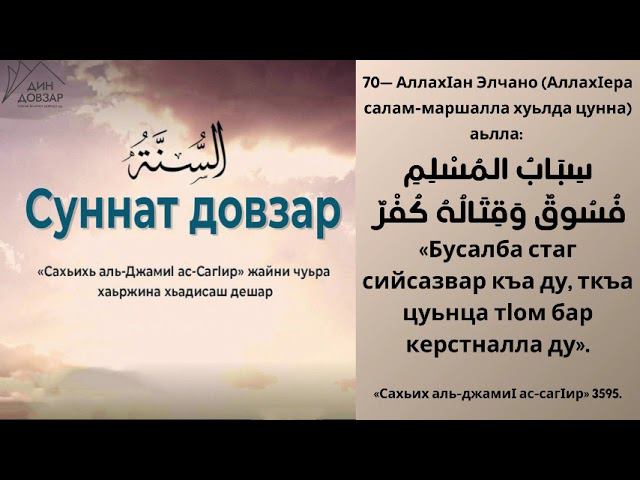 ДИН ДОВЗАР

السُّنَّةُ

Суннат довзар

«Сахьихь аль-ДжамиI ас-СагIир» жайни чуьра хаьржина хьадисаш дешар

70— АллахIан Элчано (АллахIера салам-маршалла хуьлда цунна) аьлла:

سِبَابُ المُسْلِمِ فُسُوقٌ وَقِتَالُهُ كُفْرٌ

«Бусалба стаг сийсазвар къа ду, ткъа цуьнца тIом бар керстналла ду».

«Сахьих аль-джамиI ас-сагIир» 3595.